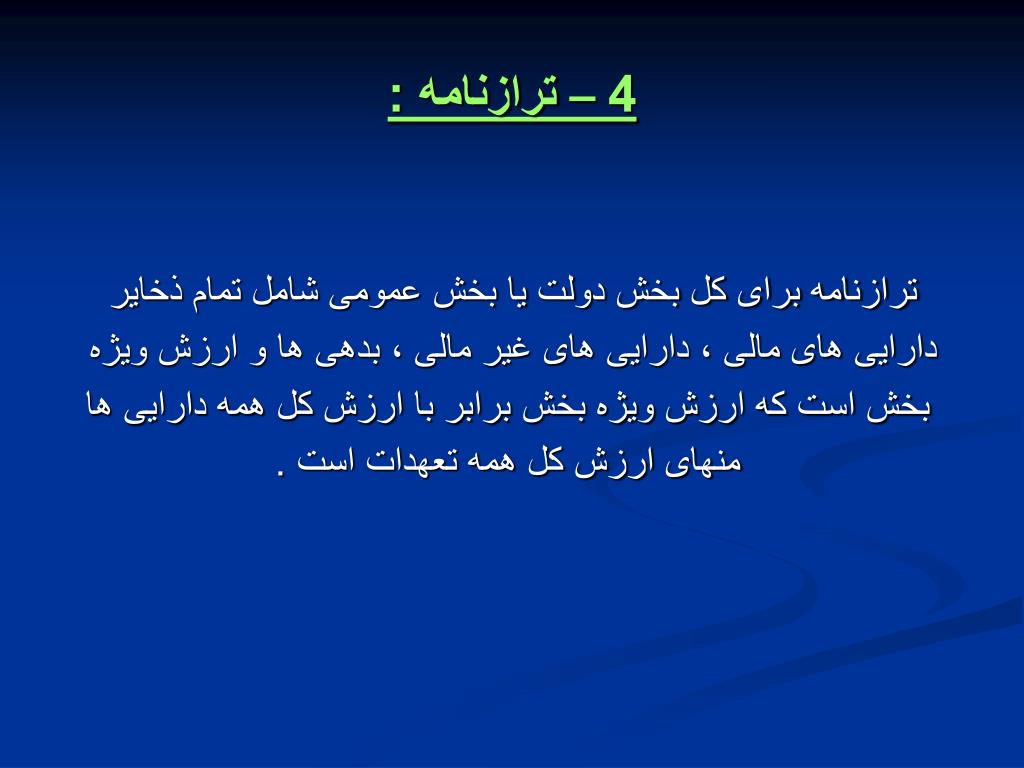 4 – ترازنامه :

ترازنامه برای کل بخش دولت یا بخش عمومی شامل تمام ذخایر دارایی های مالی ، دارایی های غیر مالی ، بدهی ها و ارزش ویژه بخش است که ارزش ویژه بخش برابر با ارزش کل همه دارایی ها منهای ارزش کل همه تعهدات است .